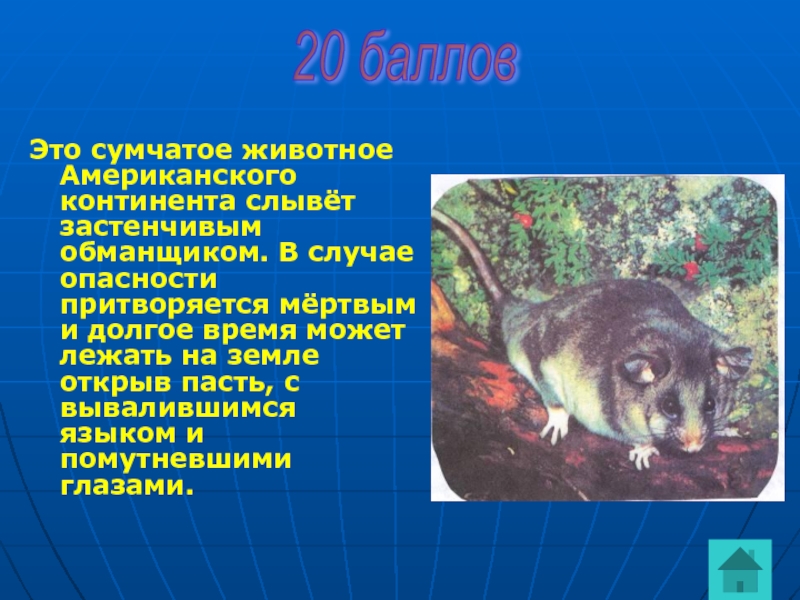 20 баллов

Это сумчатое животное Американского континента слывёт застенчивым обманщиком. В случае опасности притворяется мёртвым и долгое время может лежать на земле открыв пасть, с вывалившимся языком и помутневшими глазами.